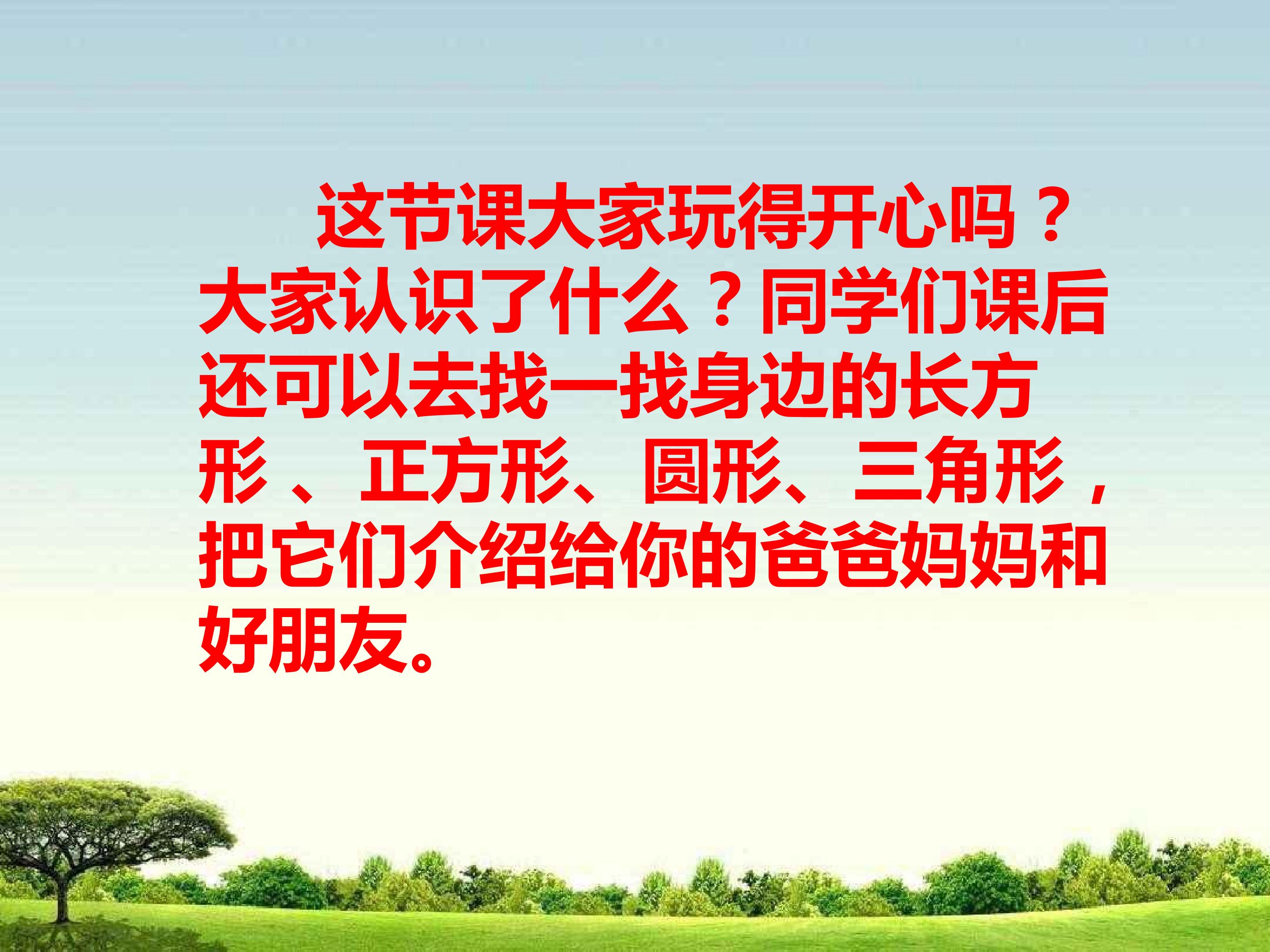 这节课大家玩得开心吗？大家认识了什么？同学们课后还可以去找一找身边的长方形、正方形、圆形、三角形，把它们介绍给你的爸爸妈妈和好朋友。